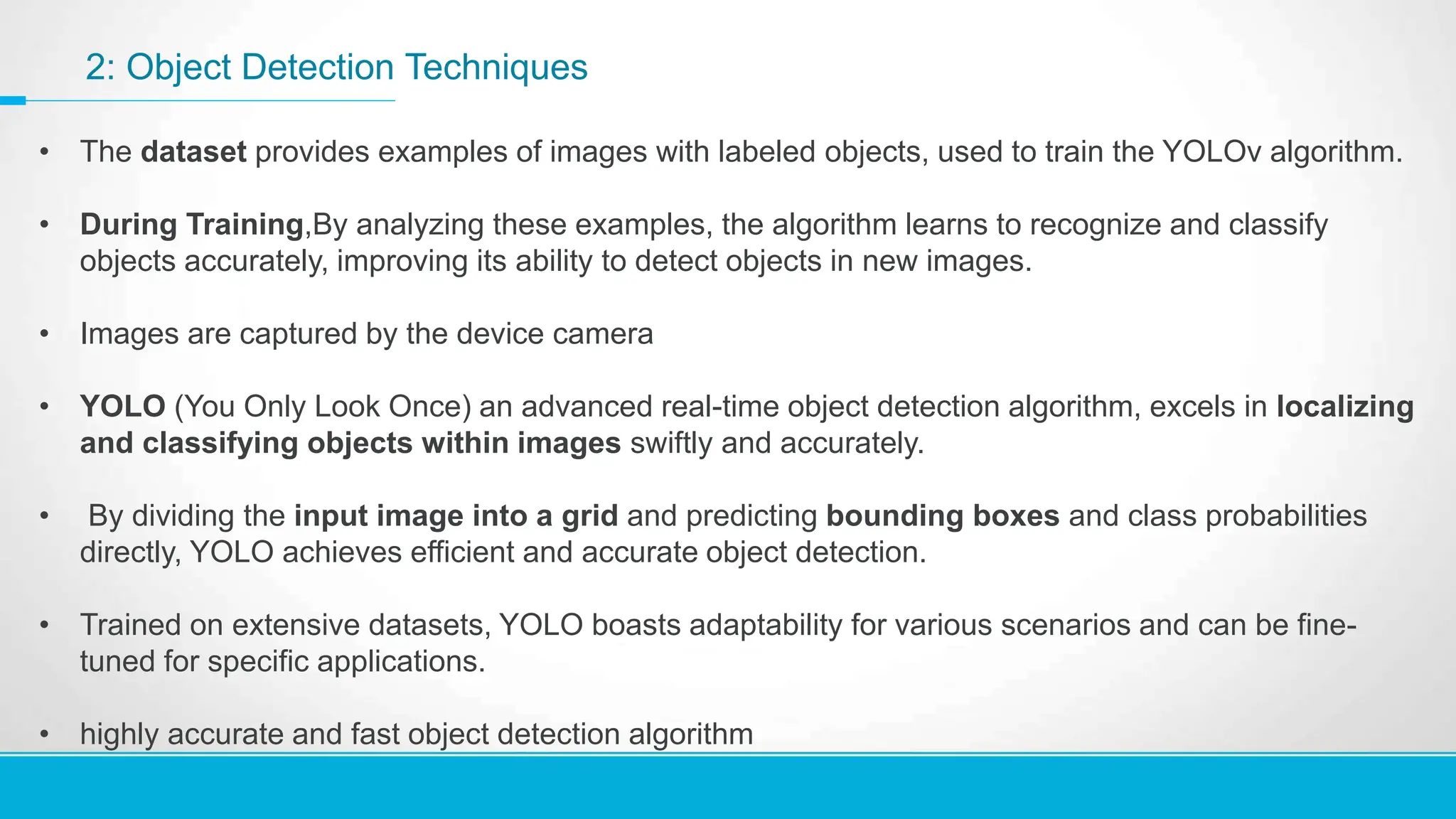 2: Object Detection Techniques

• The dataset provides examples of images with labeled objects, used to train the YOLOv algorithm.

• During Training,By analyzing these examples, the algorithm learns to recognize and classify objects accurately, improving its ability to detect objects in new images.

• Images are captured by the device camera

• YOLO (You Only Look Once) an advanced real-time object detection algorithm, excels in localizing and classifying objects within images swiftly and accurately.

• By dividing the input image into a grid and predicting bounding boxes and class probabilities directly, YOLO achieves efficient and accurate object detection.

• Trained on extensive datasets, YOLO boasts adaptability for various scenarios and can be fine-tuned for specific applications.

• highly accurate and fast object detection algorithm